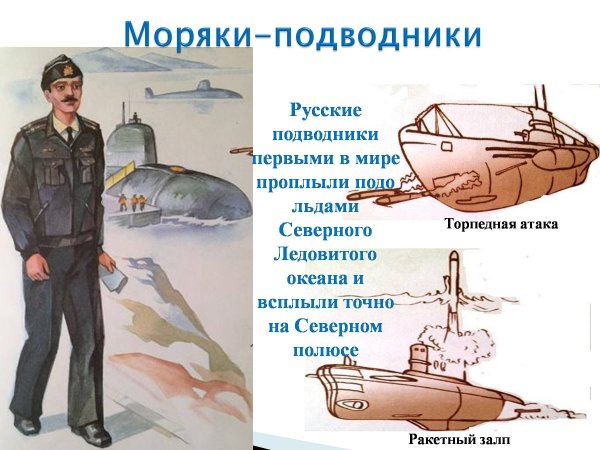 Моряки-подводники

Русские подводники первыми в мире проплыли подо льдами Северного Ледовитого океана и всплыли точно на Северном полюсе

Торпедная атака

Ракетный залп